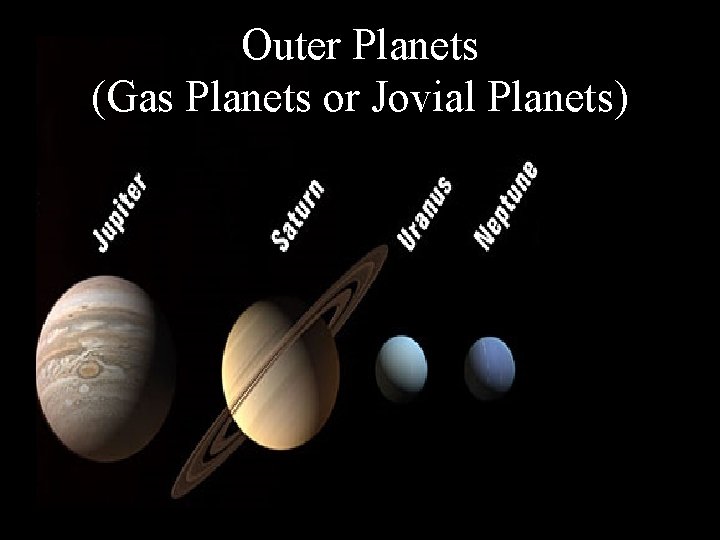 Outer Planets
(Gas Planets or Jovial Planets)

Jupiter

Saturn

Uranus

Neptune